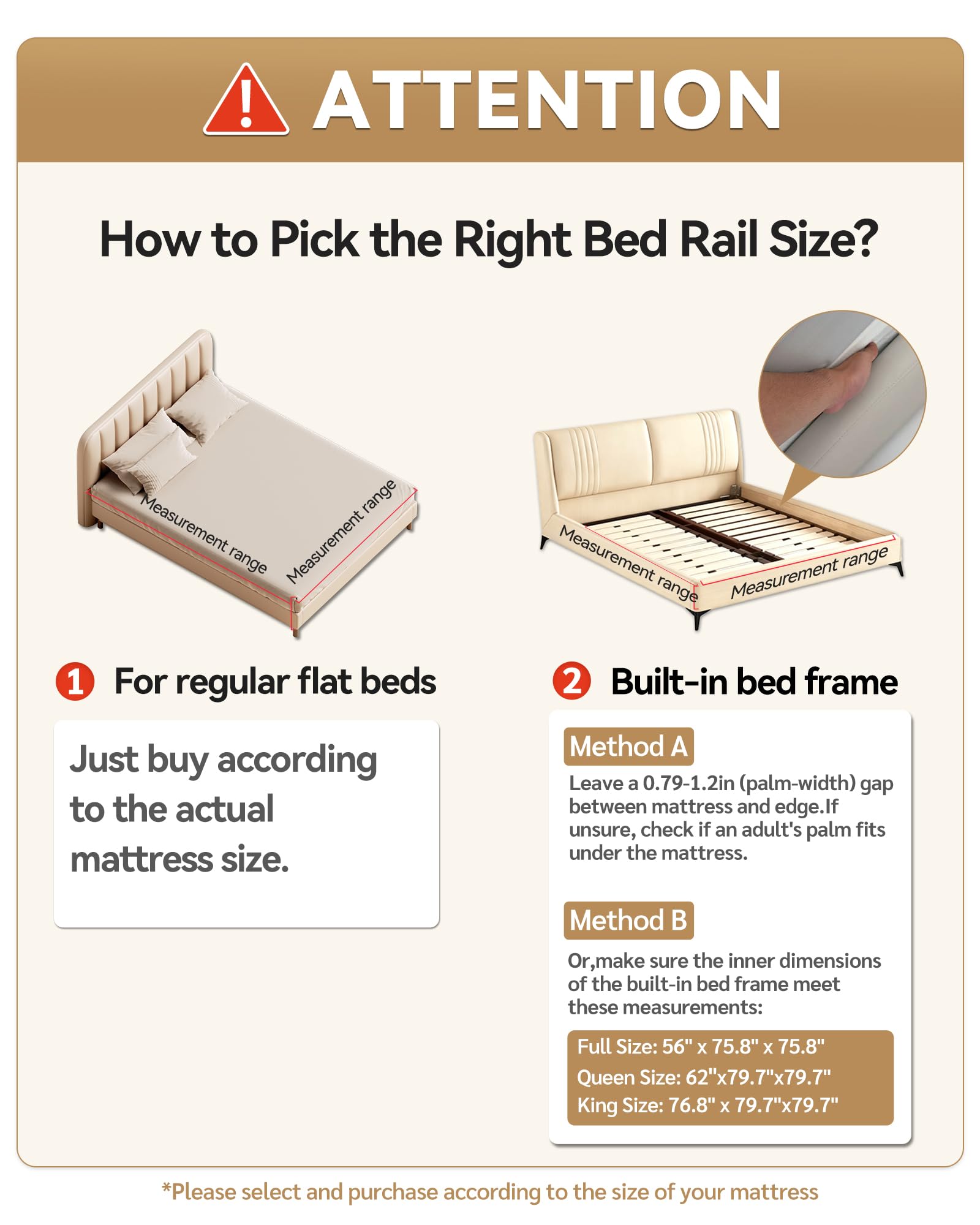 ATTENTION

How to Pick the Right Bed Rail Size?

Measurement range

Measurement range

Measurement range

Measurement range

1 For regular flat beds

Just buy according to the actual mattress size.

2 Built-in bed frame

Method A

Leave a 0.79-1.2in (palm-width) gap between mattress and edge.If unsure, check if an adult's palm fits under the mattress.

Method B

Or,make sure the inner dimensions of the built-in bed frame meet these measurements:

Full Size: 56" x 75.8" x 75.8"
Queen Size: 62"x79.7"x79.7"
King Size: 76.8" x 79.7"x79.7"

*Please select and purchase according to the size of your mattress